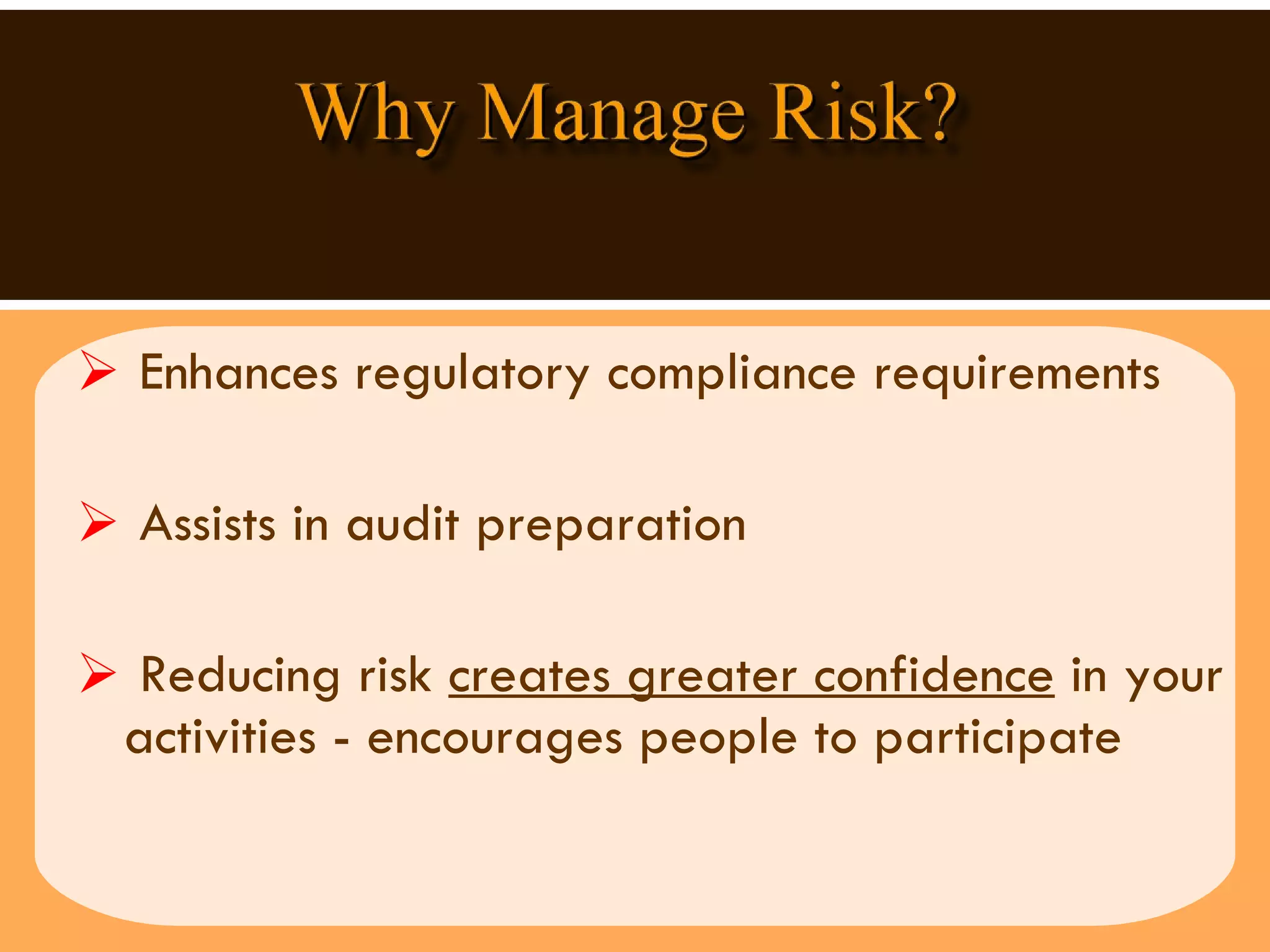 Why Manage Risk?

➢ Enhances regulatory compliance requirements

➢ Assists in audit preparation

➢ Reducing risk creates greater confidence in your activities - encourages people to participate